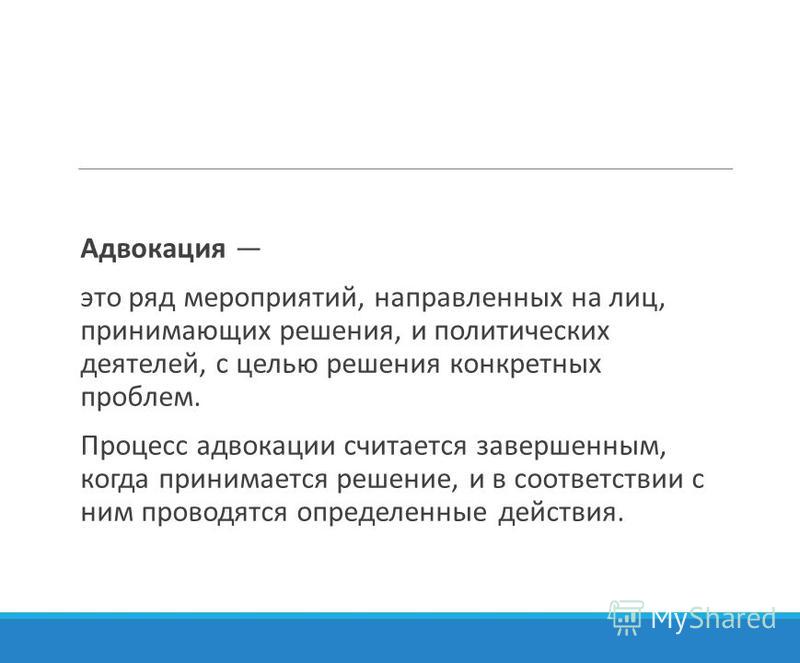 Адвокация —

это ряд мероприятий, направленных на лиц, принимающих решения, и политических деятелей, с целью решения конкретных проблем.

Процесс адвокации считается завершенным, когда принимается решение, и в соответствии с ним проводятся определенные действия.

MyShared